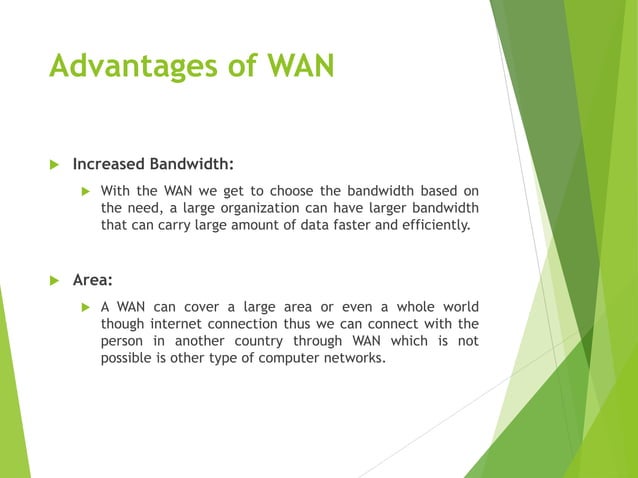 Advantages of WAN

Increased Bandwidth:

With the WAN we get to choose the bandwidth based on the need, a large organization can have larger bandwidth that can carry large amount of data faster and efficiently.

Area:

A WAN can cover a large area or even a whole world though internet connection thus we can connect with the person in another country through WAN which is not possible is other type of computer networks.